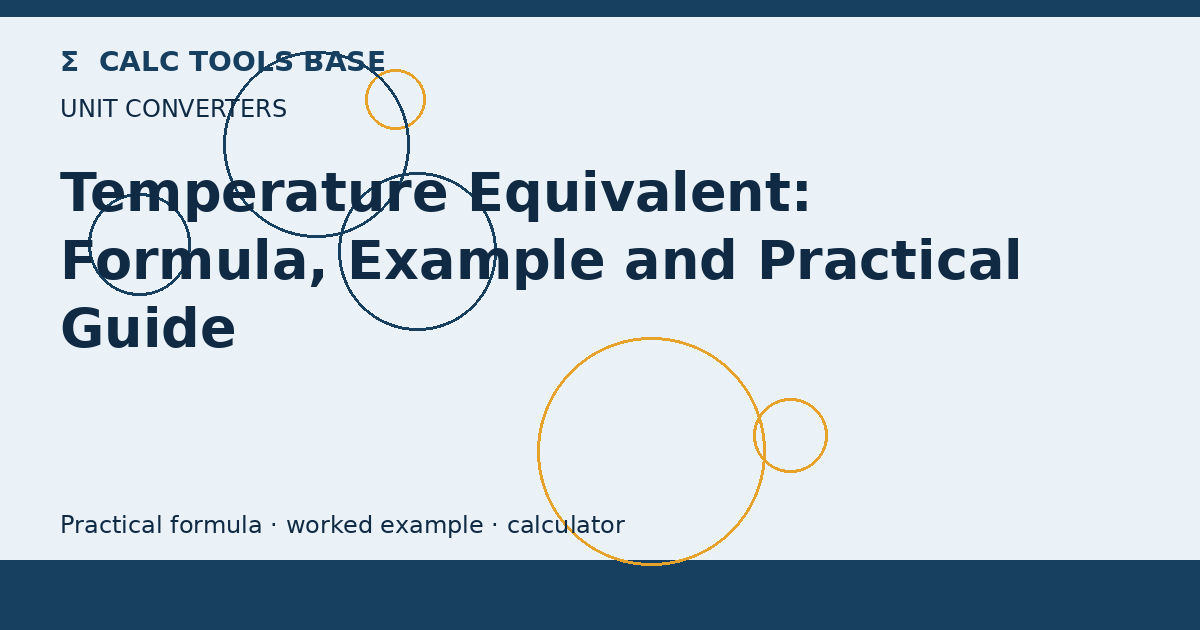 Σ CALC TOOLS BASE

UNIT CONVERTERS

Temperature Equivalent: Formula, Example and Practical Guide

Practical formula · worked example · calculator